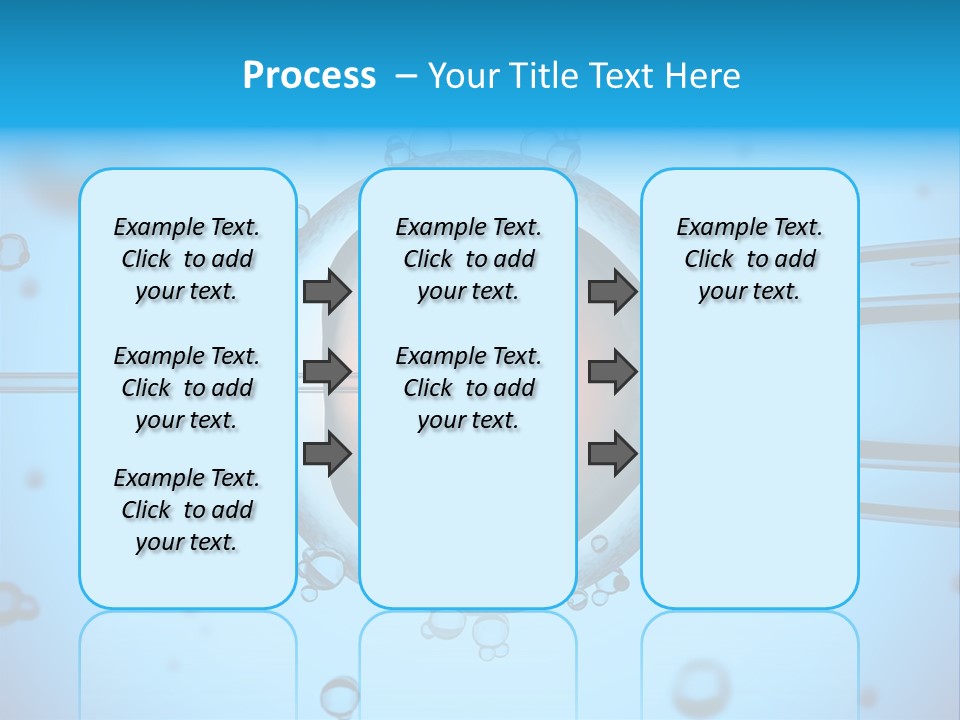 Process – Your Title Text Here

Example Text. Click to add your text.

Example Text. Click to add your text.

Example Text. Click to add your text.

Example Text. Click to add your text.

Example Text. Click to add your text.

Example Text. Click to add your text.